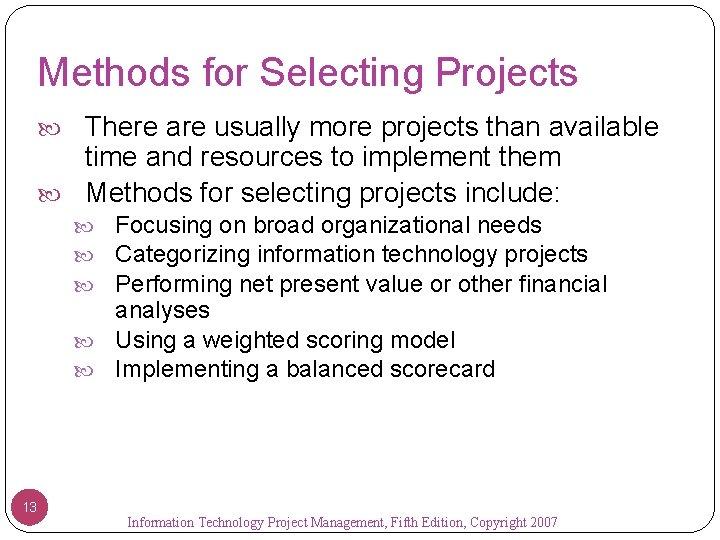 Methods for Selecting Projects

There are usually more projects than available time and resources to implement them

Methods for selecting projects include:

Focusing on broad organizational needs

Categorizing information technology projects

Performing net present value or other financial analyses

Using a weighted scoring model

Implementing a balanced scorecard

13

Information Technology Project Management, Fifth Edition, Copyright 2007